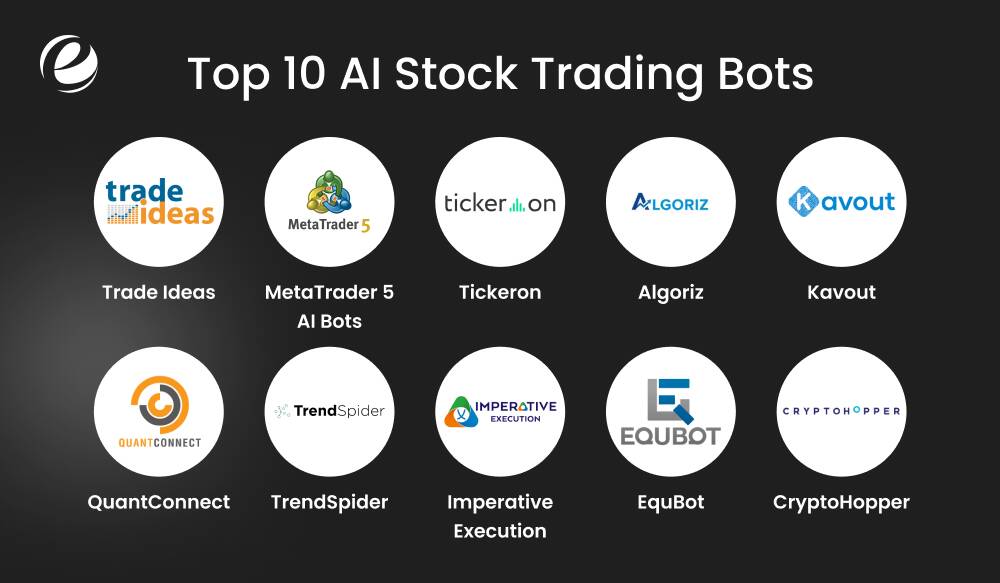 Top 10 AI Stock Trading Bots

trade ideas

Trade Ideas

MetaTrader 5

MetaTrader 5 AI Bots

ticker on

Tickeron

ALGORIZ

Algoriz

Kavout

Kavout

QUANTCONNECT

QuantConnect

TrendSpider

TrendSpider

IMPERATIVE EXECUTION

Imperative Execution

EQUBOT

EquBot

CRYPTOHOPPER

CryptoHopper